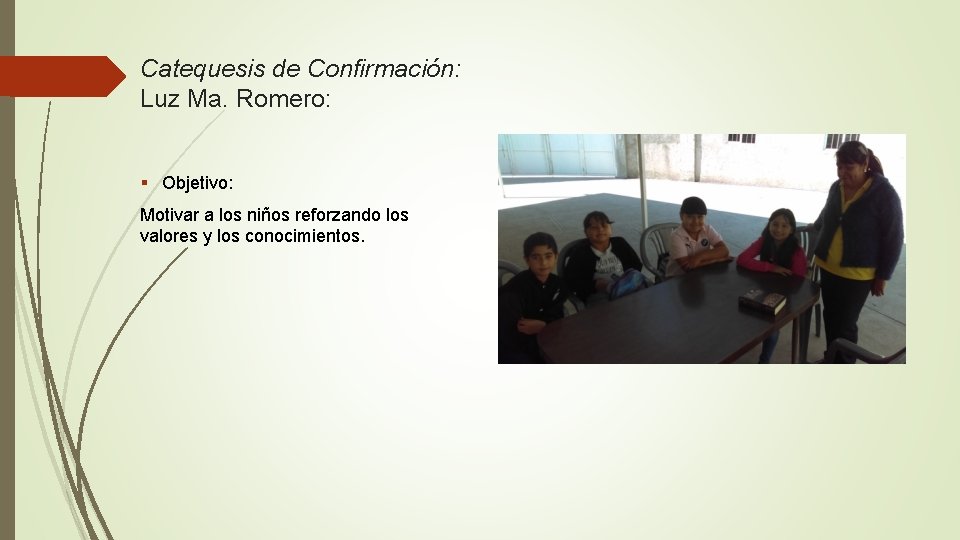 Catequesis de Confirmación:
Luz Ma. Romero:

▪ Objetivo:

Motivar a los niños reforzando los valores y los conocimientos.